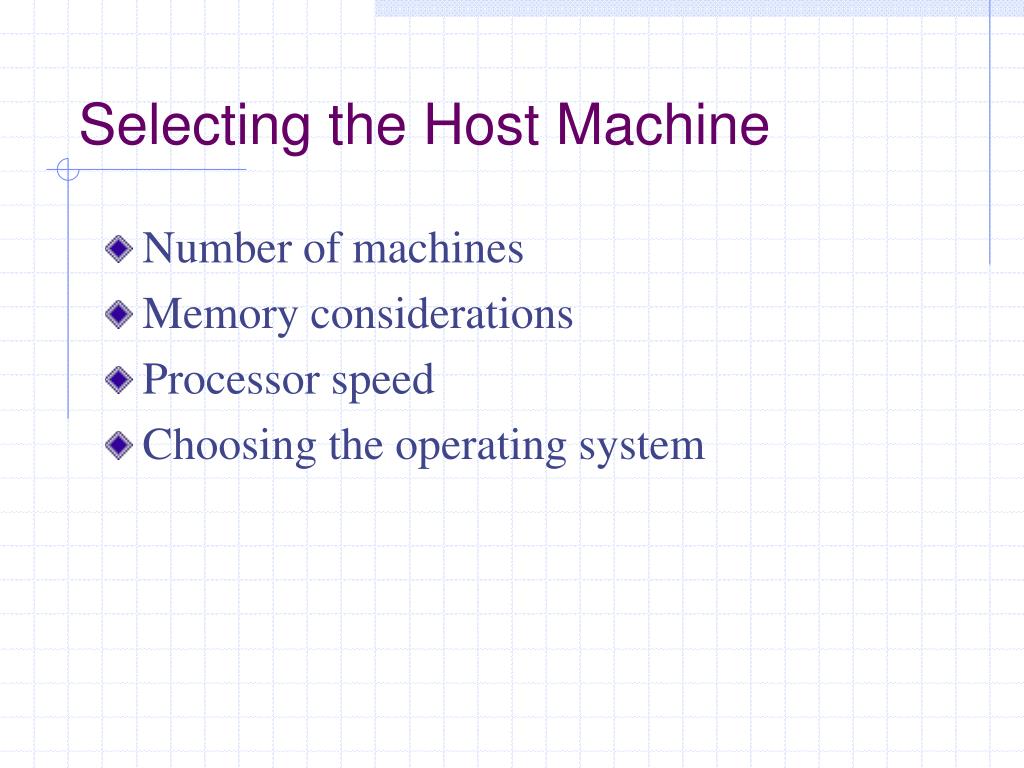 Selecting the Host Machine

Number of machines
Memory considerations
Processor speed
Choosing the operating system